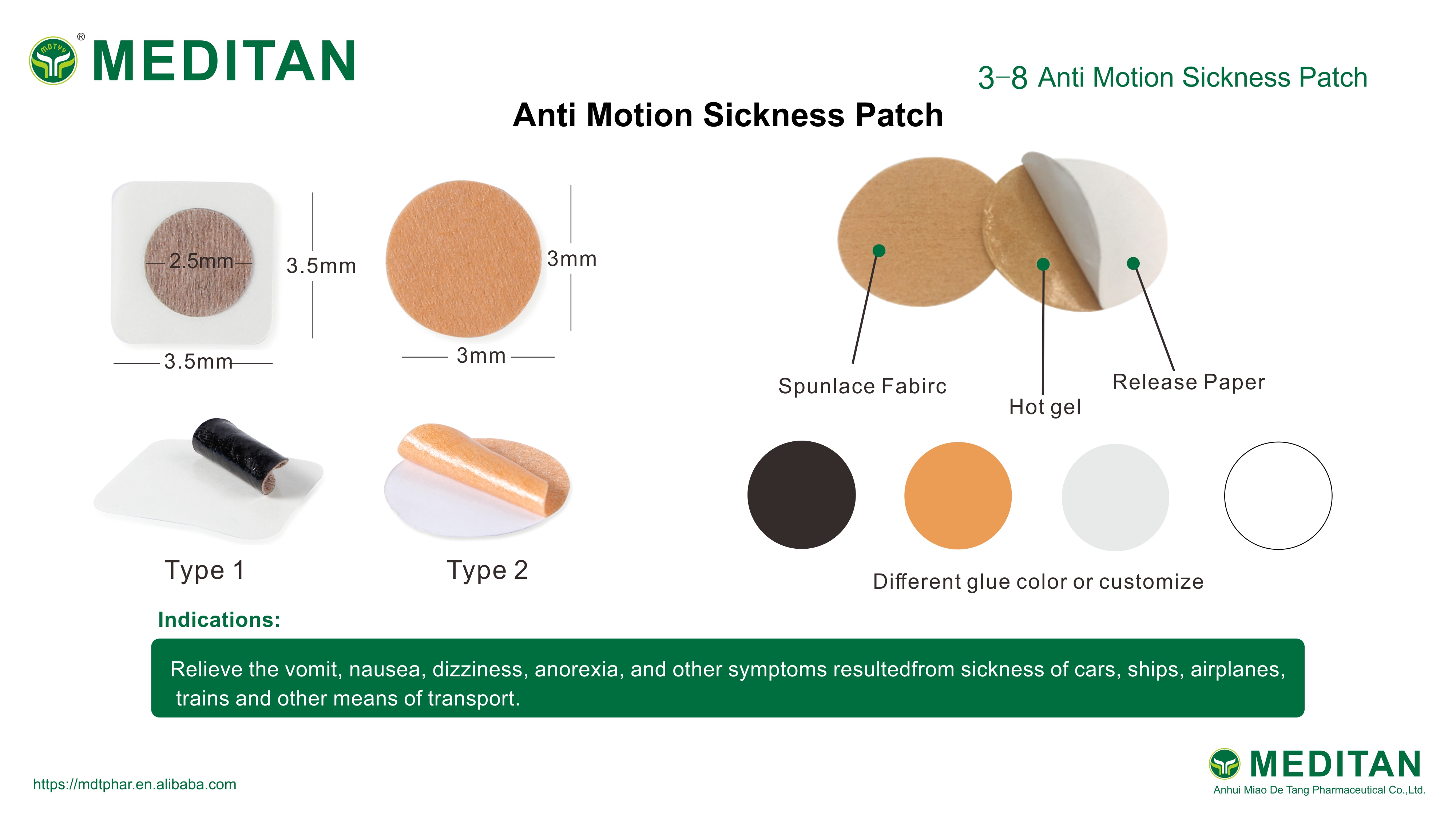 MDTYY ® MEDITAN

3-8 Anti Motion Sickness Patch

Anti Motion Sickness Patch

2.5mm

3.5mm

3.5mm

3mm

3mm

Spunlace Fabirc

Hot gel

Release Paper

Type 1

Type 2

Different glue color or customize

Indications:

Relieve the vomit, nausea, dizziness, anorexia, and other symptoms resultedfrom sickness of cars, ships, airplanes, trains and other means of transport.

https://mdtphar.en.alibaba.com

MEDITAN
Anhui Miao De Tang Pharmaceutical Co.,Ltd.